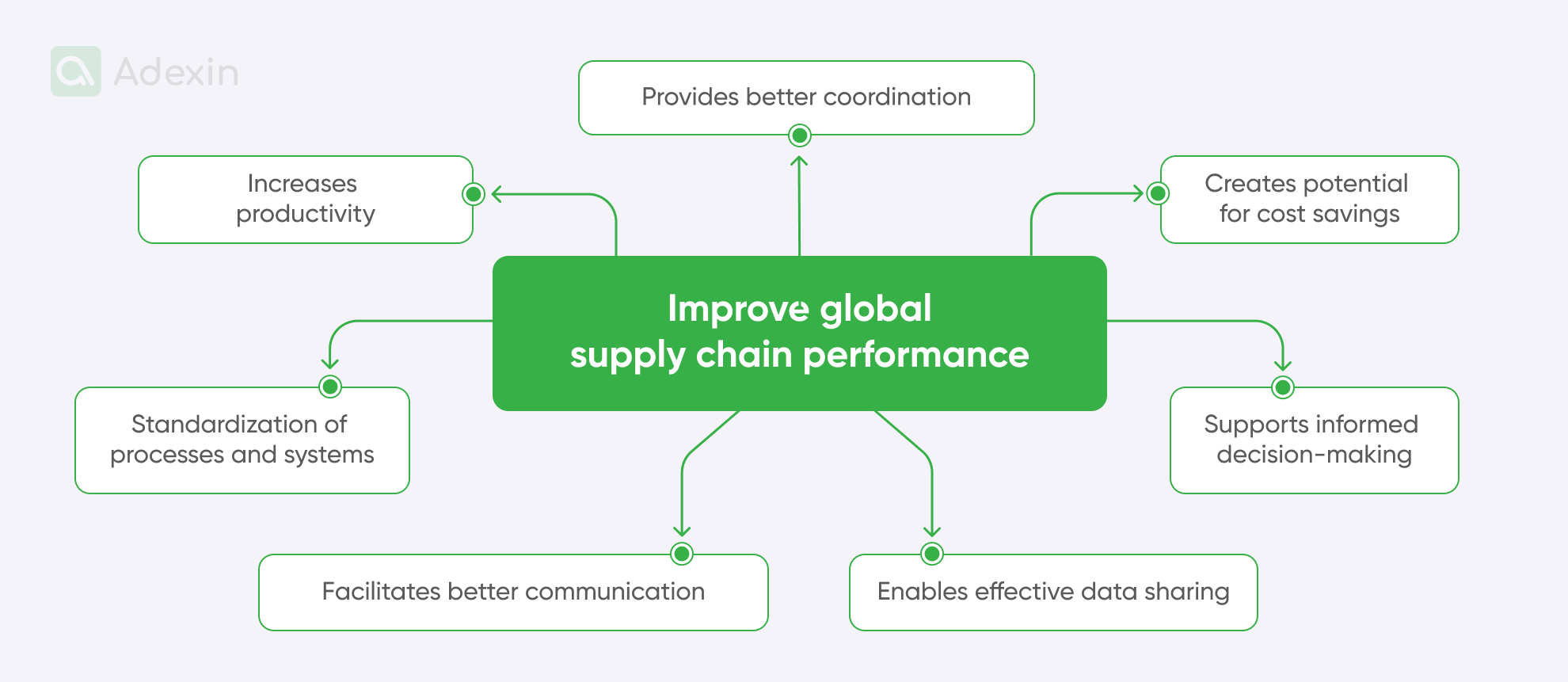 Adexin

Provides better coordination

Increases productivity

Creates potential for cost savings

Improve global supply chain performance

Standardization of processes and systems

Supports informed decision-making

Facilitates better communication

Enables effective data sharing